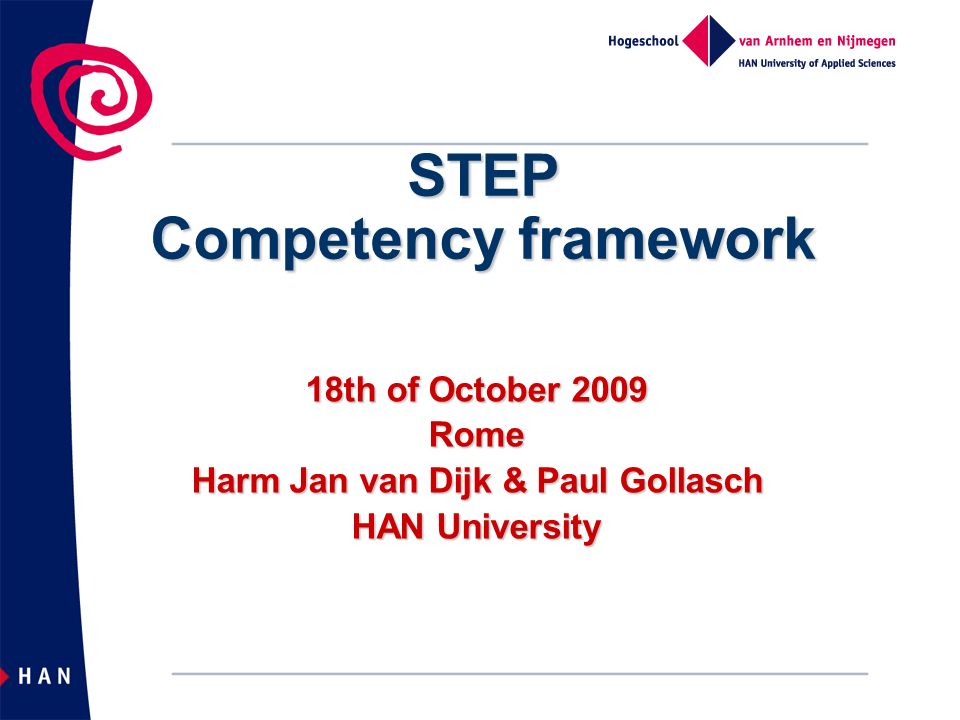 Hogeschool van Arnhem en Nijmegen
HAN University of Applied Sciences

STEP
Competency framework

18th of October 2009
Rome
Harm Jan van Dijk & Paul Gollasch
HAN University

HAN